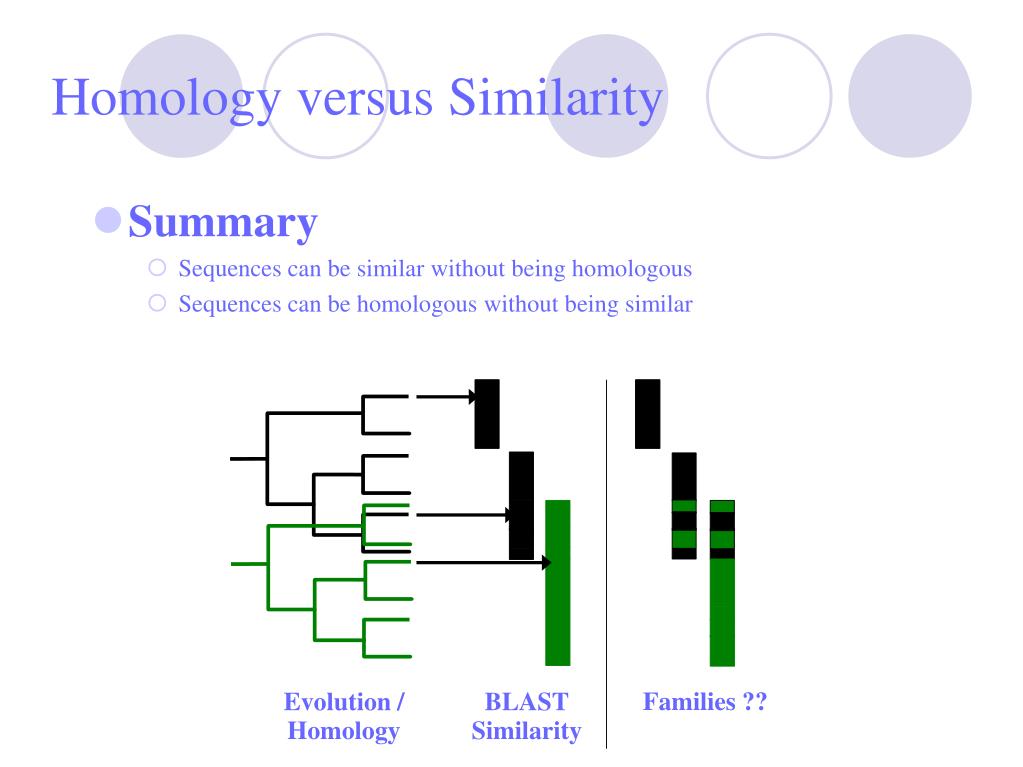 Homology versus Similarity

Summary

Sequences can be similar without being homologous

Sequences can be homologous without being similar

Evolution / Homology

BLAST Similarity

Families ??